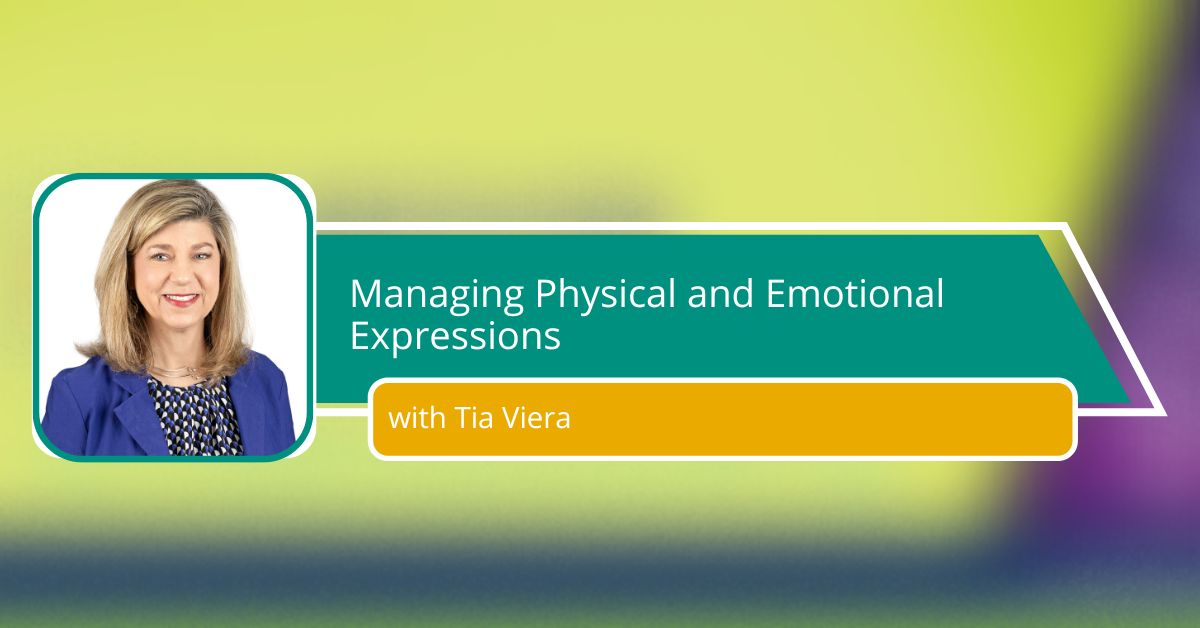 Managing Physical and Emotional Expressions

with Tia Viera